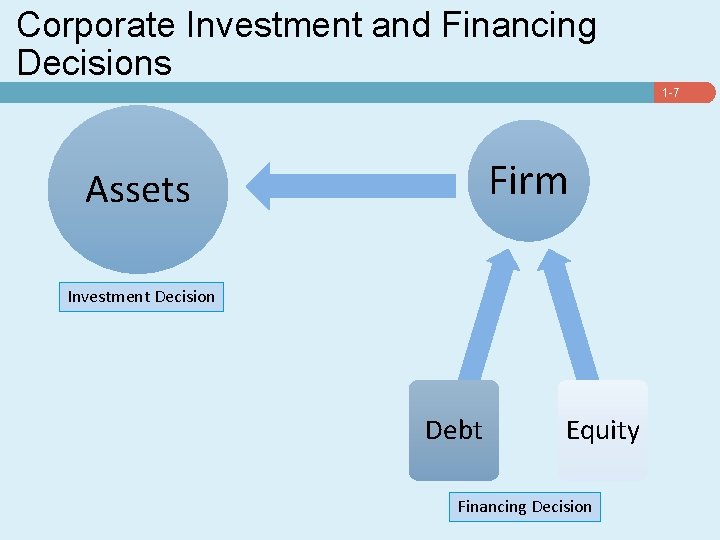 Corporate Investment and Financing Decisions

1-7

Assets

Firm

Investment Decision

Debt

Equity

Financing Decision